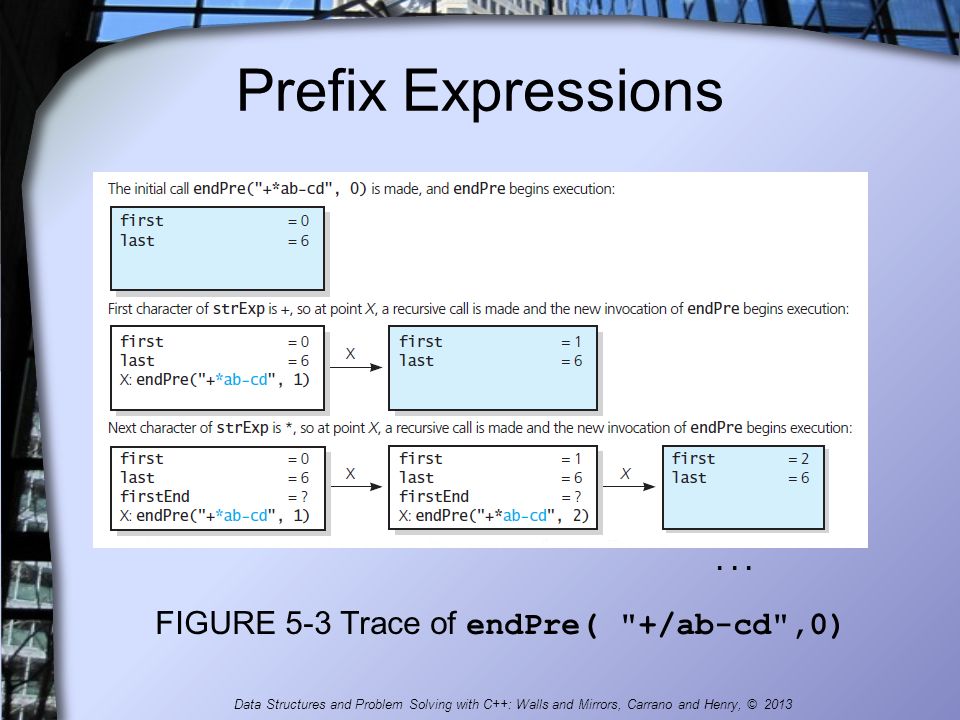 Prefix Expressions

The initial call endPre("+*ab-cd", 0) is made, and endPre begins execution:

first = 0
last = 6

First character of strExp is +, so at point X, a recursive call is made and the new invocation of endPre begins execution:

first = 0
last = 6
X: endPre("+*ab-cd", 1)

X

first = 1
last = 6

Next character of strExp is *, so at point X, a recursive call is made and the new invocation of endPre begins execution:

first = 0
last = 6
firstEnd = ?
X: endPre("+*ab-cd", 1)

X

first = 1
last = 6
firstEnd = ?
X: endPre("+*ab-cd", 2)

X

first = 2
last = 6

...

FIGURE 5-3 Trace of endPre( "+/ab-cd",0)

Data Structures and Problem Solving with C++: Walls and Mirrors, Carrano and Henry, © 2013